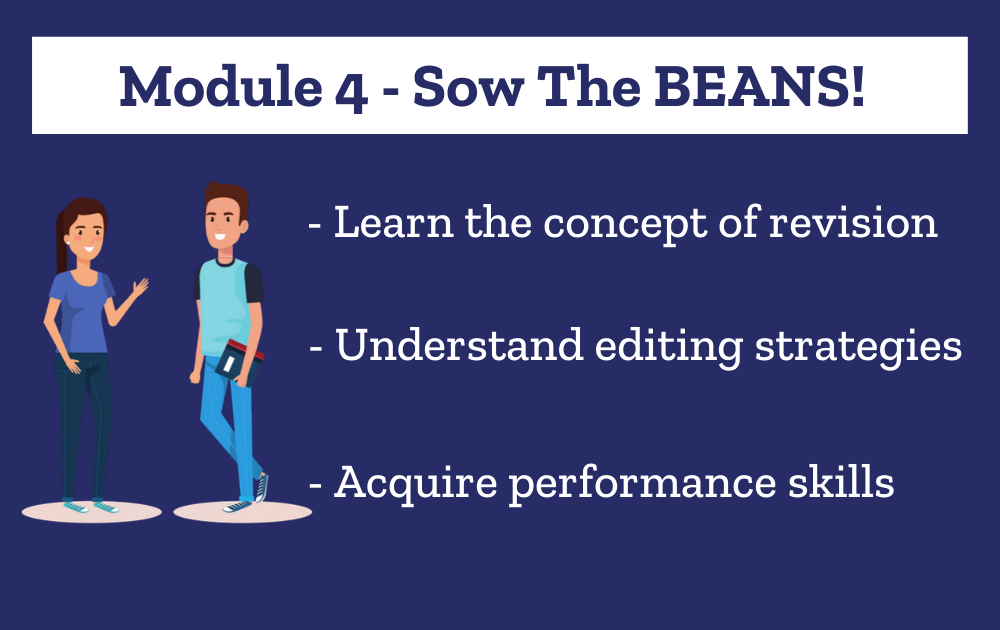 Module 4 - Sow The BEANS!

- Learn the concept of revision

- Understand editing strategies

- Acquire performance skills